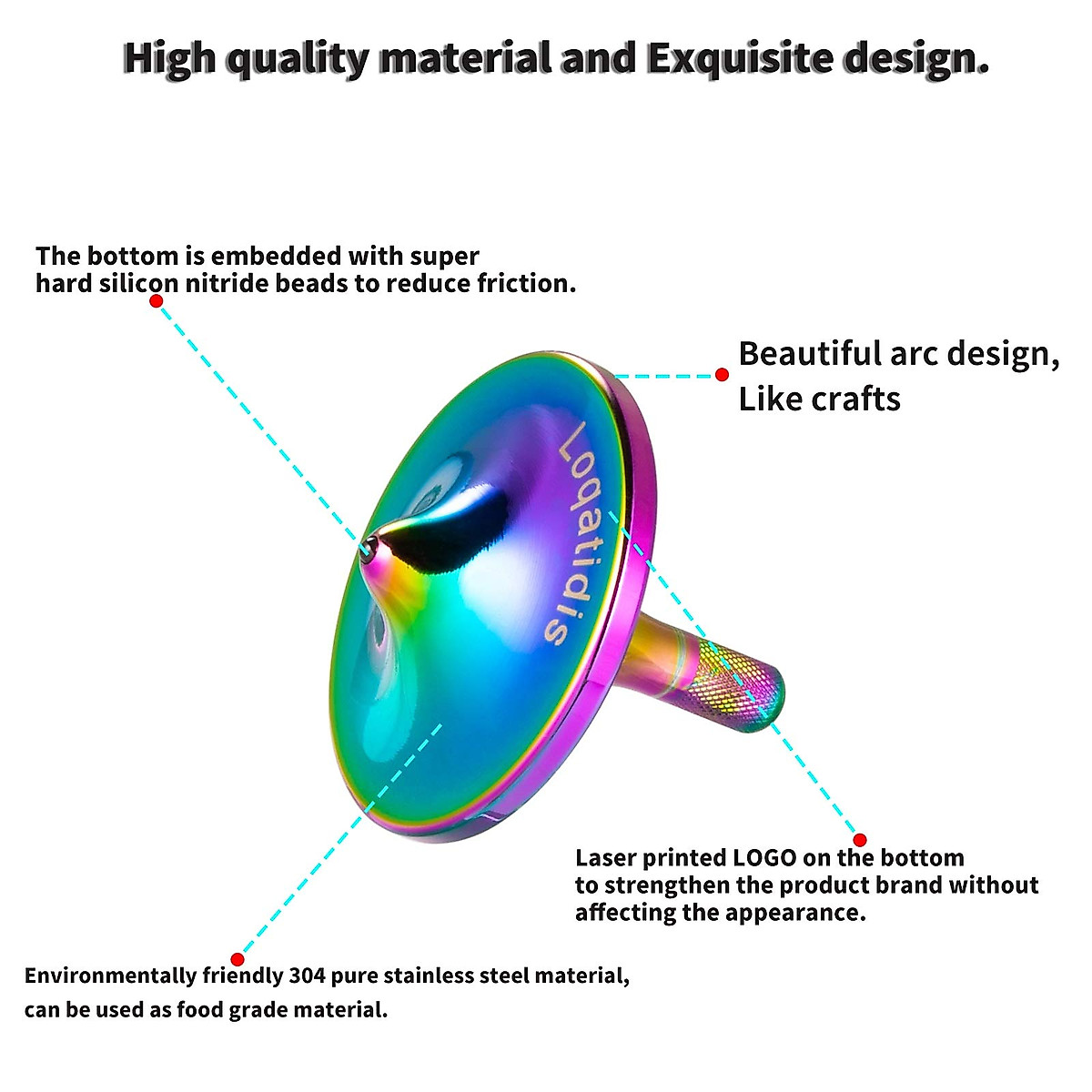 High quality material and Exquisite design.

The bottom is embedded with super hard silicon nitride beads to reduce friction.

Beautiful arc design, Like crafts

Loqatidis

Laser printed LOGO on the bottom to strengthen the product brand without affecting the appearance.

Environmentally friendly 304 pure stainless steel material, can be used as food grade material.